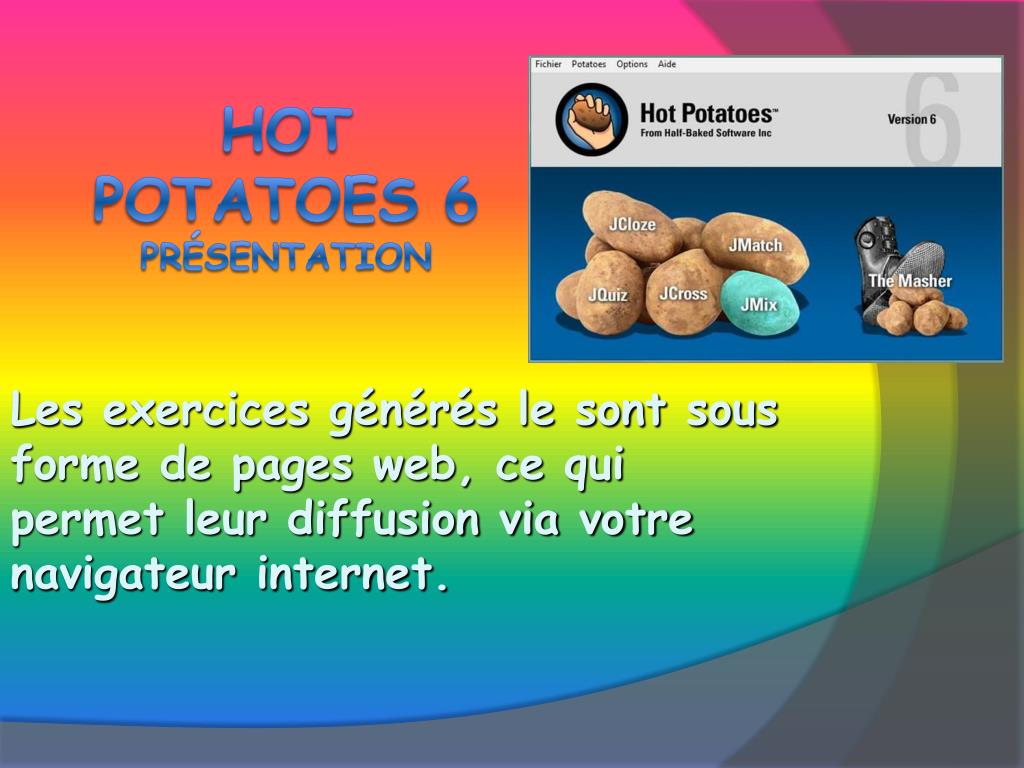 HOT POTATOES 6
PRÉSENTATION

Fichier Potatoes Options Aide

Hot Potatoes™
From Half-Baked Software Inc

Version 6

6

JCloze
JMatch
JQuiz
JCross
JMix
The Masher

Les exercices générés le sont sous forme de pages web, ce qui permet leur diffusion via votre navigateur internet.